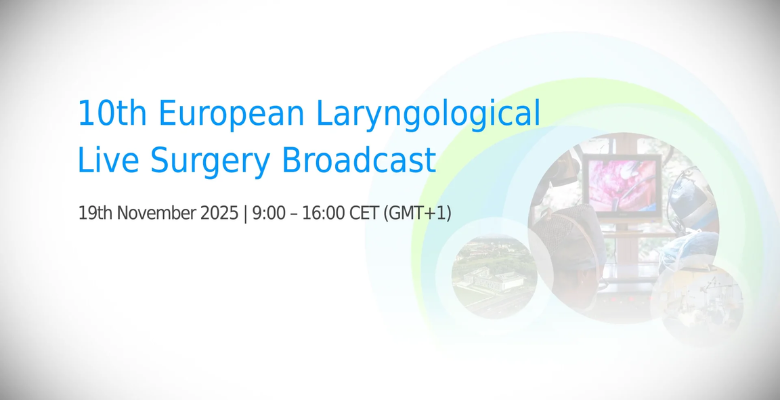 10th European Laryngological Live Surgery Broadcast

19th November 2025 | 9:00 – 16:00 CET (GMT+1)